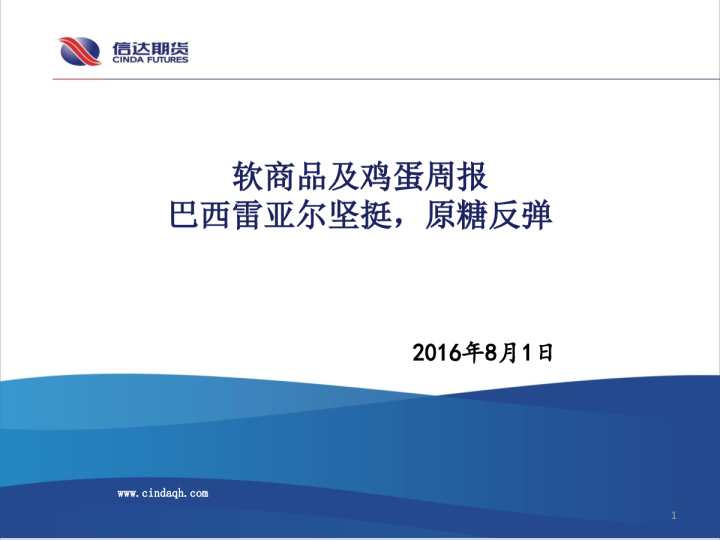 信达期货
CINDA FUTURES

软商品及鸡蛋周报
巴西雷亚尔坚挺，原糖反弹

2016年8月1日

www.cindaqh.com

1